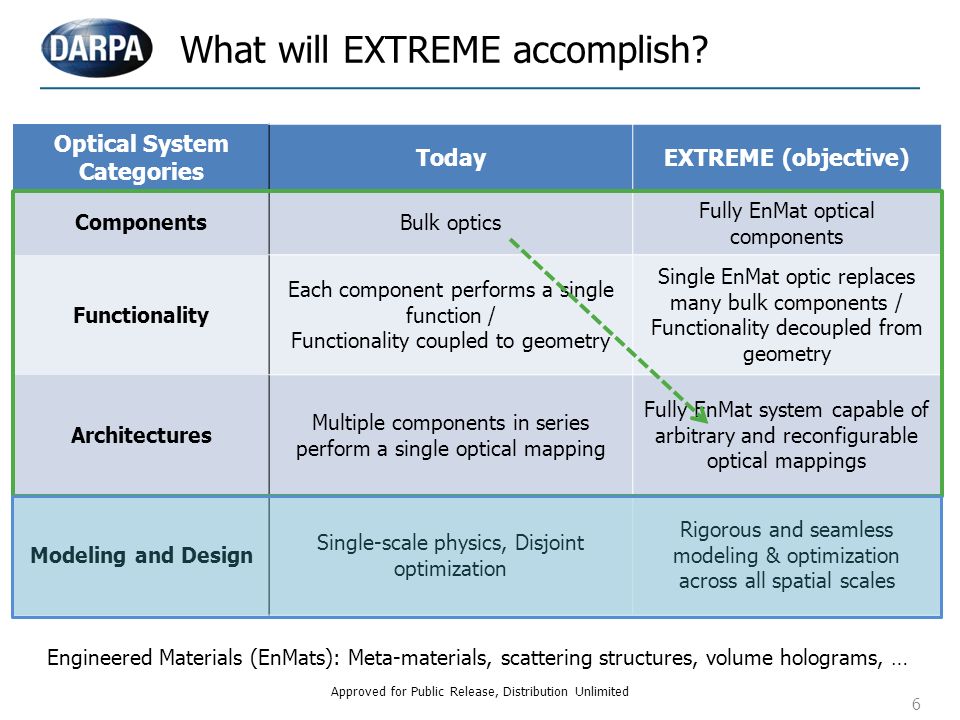 DARPA

What will EXTREME accomplish?

| Optical System Categories | Today | EXTREME (objective) |
|---|---|---|
| Components | Bulk optics | Fully EnMat optical components |
| Functionality | Each component performs a single function / Functionality coupled to geometry | Single EnMat optic replaces many bulk components / Functionality decoupled from geometry |
| Architectures | Multiple components in series perform a single optical mapping | Fully EnMat system capable of arbitrary and reconfigurable optical mappings |
| Modeling and Design | Single-scale physics, Disjoint optimization | Rigorous and seamless modeling & optimization across all spatial scales |

Engineered Materials (EnMats): Meta-materials, scattering structures, volume holograms, …

Approved for Public Release, Distribution Unlimited

6